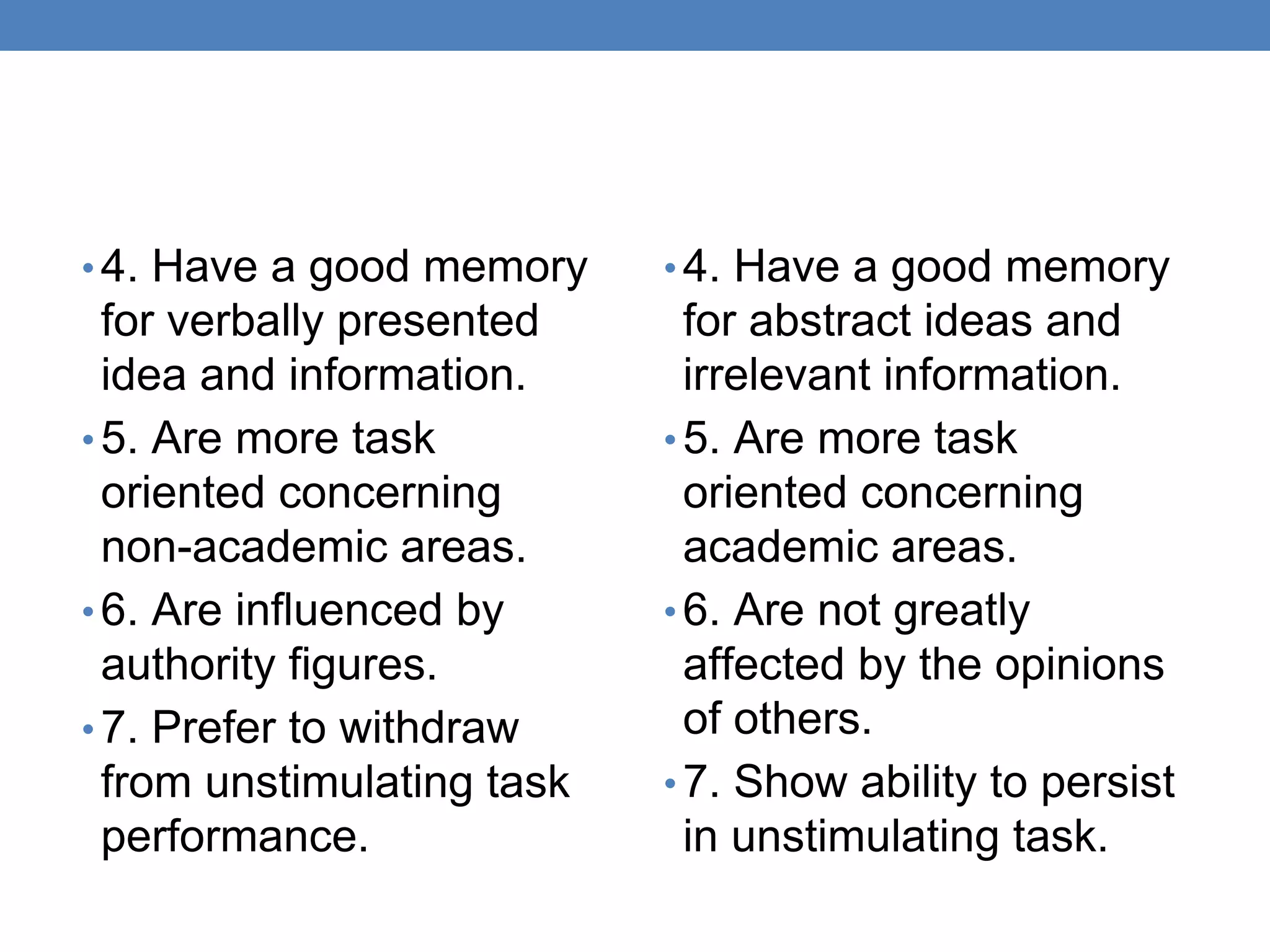 • 4. Have a good memory for verbally presented idea and information.
• 5. Are more task oriented concerning non-academic areas.
• 6. Are influenced by authority figures.
• 7. Prefer to withdraw from unstimulating task performance.

• 4. Have a good memory for abstract ideas and irrelevant information.
• 5. Are more task oriented concerning academic areas.
• 6. Are not greatly affected by the opinions of others.
• 7. Show ability to persist in unstimulating task.